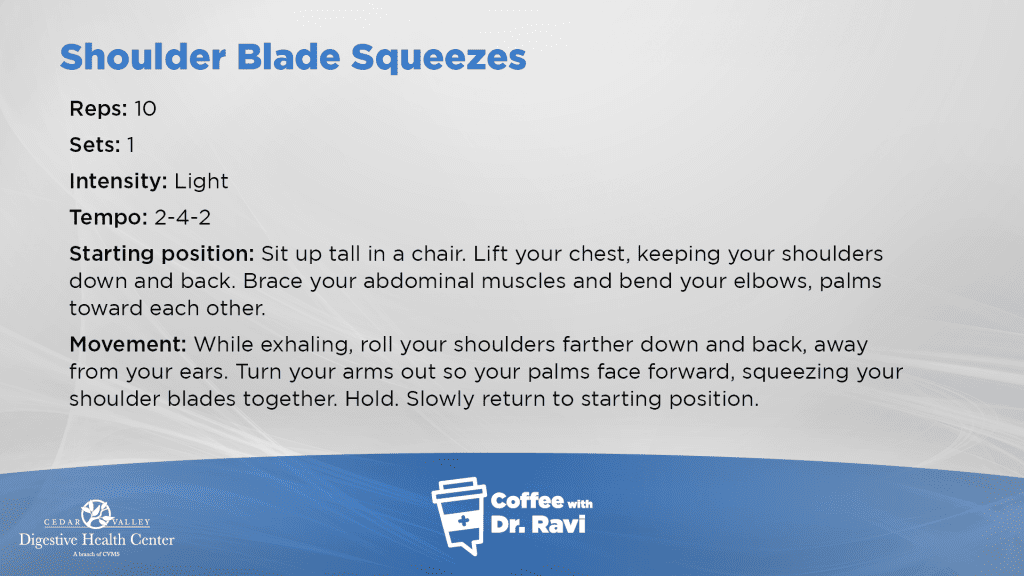 Shoulder Blade Squeezes

Reps: 10

Sets: 1

Intensity: Light

Tempo: 2-4-2

Starting position: Sit up tall in a chair. Lift your chest, keeping your shoulders down and back. Brace your abdominal muscles and bend your elbows, palms toward each other.

Movement: While exhaling, roll your shoulders farther down and back, away from your ears. Turn your arms out so your palms face forward, squeezing your shoulder blades together. Hold. Slowly return to starting position.

CEDAR VALLEY
Digestive Health Center
A branch of CVMS

Coffee with Dr. Ravi